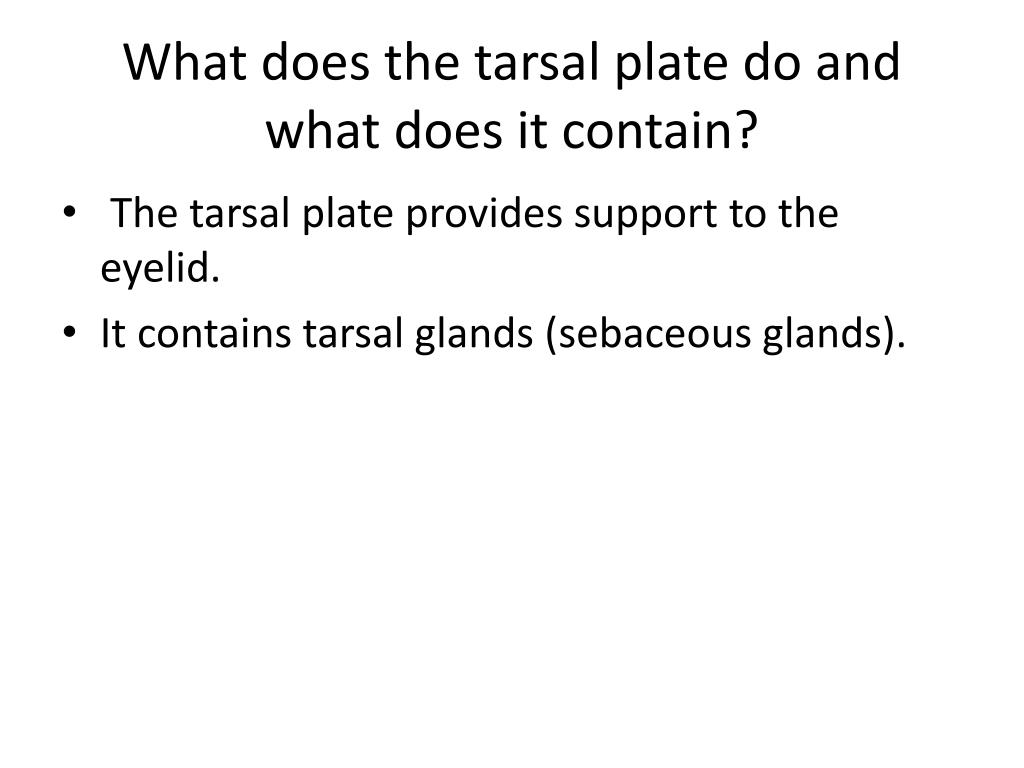 What does the tarsal plate do and what does it contain?

• The tarsal plate provides support to the eyelid.
• It contains tarsal glands (sebaceous glands).